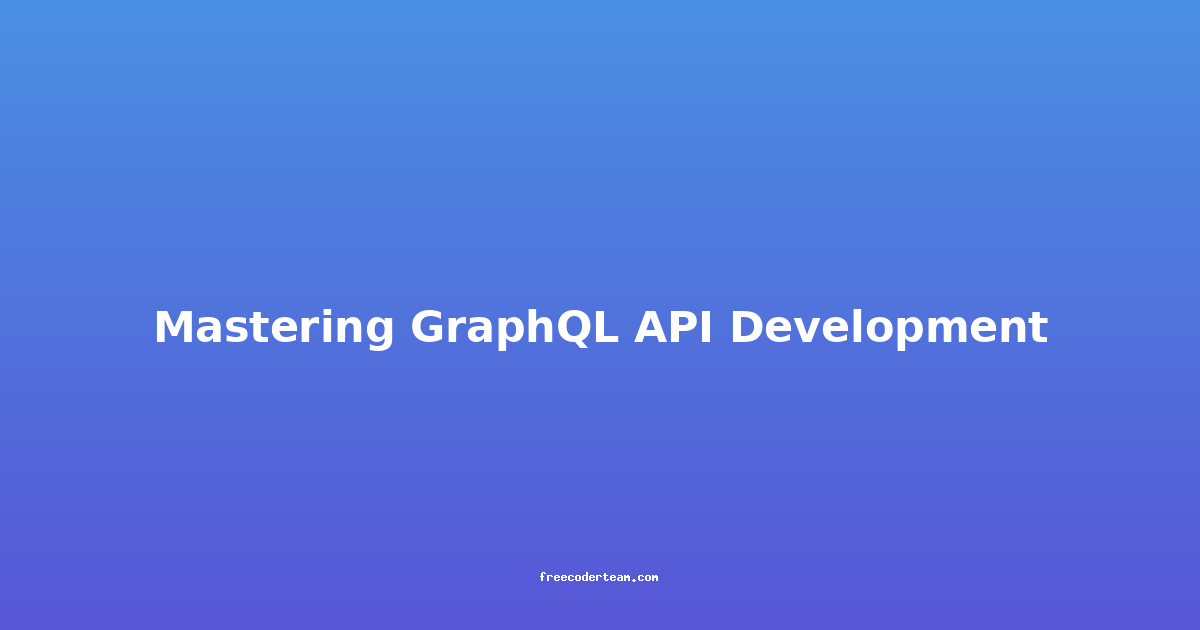 Mastering GraphQL API Development

freecoderteam.com